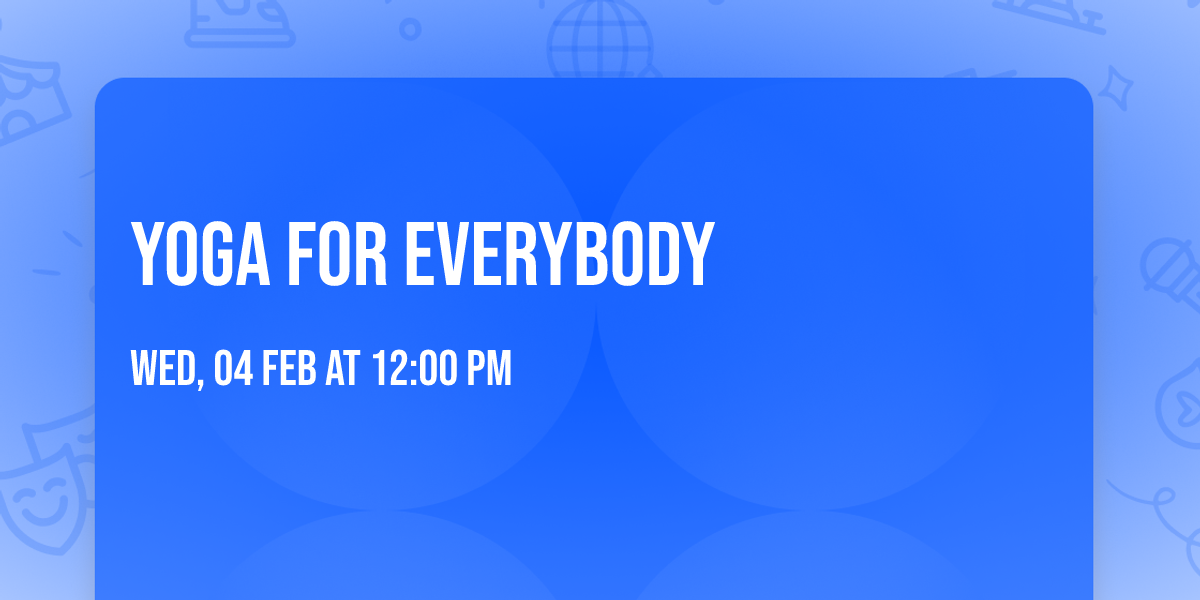 YOGA FOR EVERYBODY

WED, 04 FEB AT 12:00 PM